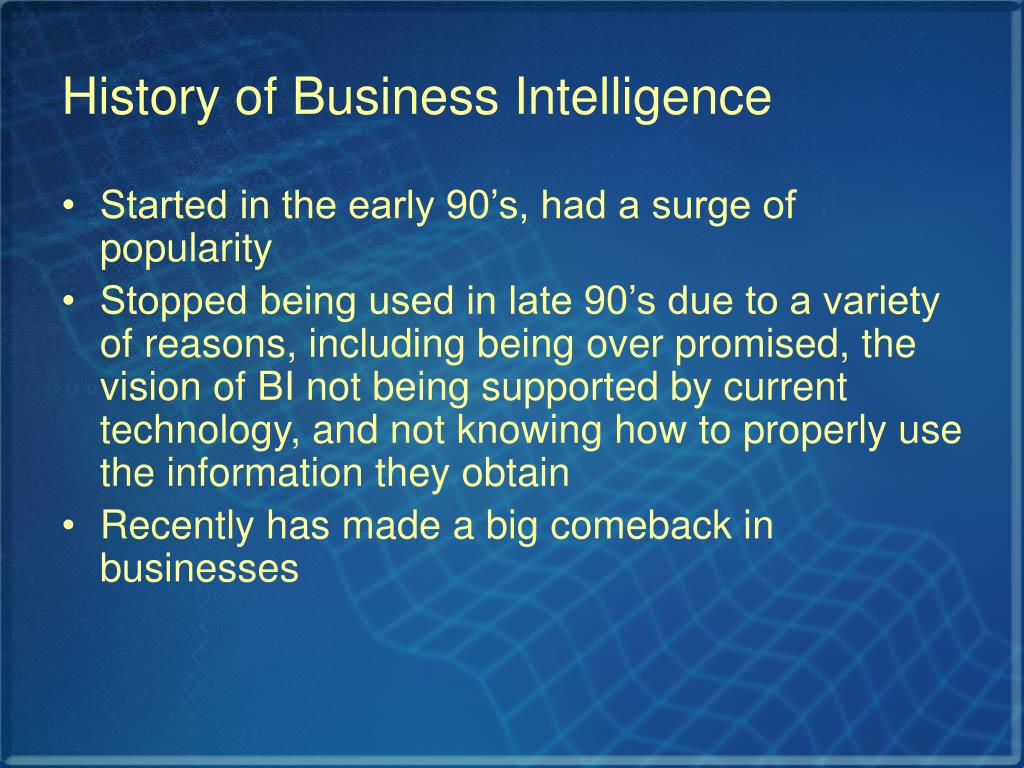 History of Business Intelligence

• Started in the early 90’s, had a surge of popularity
• Stopped being used in late 90’s due to a variety of reasons, including being over promised, the vision of BI not being supported by current technology, and not knowing how to properly use the information they obtain
• Recently has made a big comeback in businesses